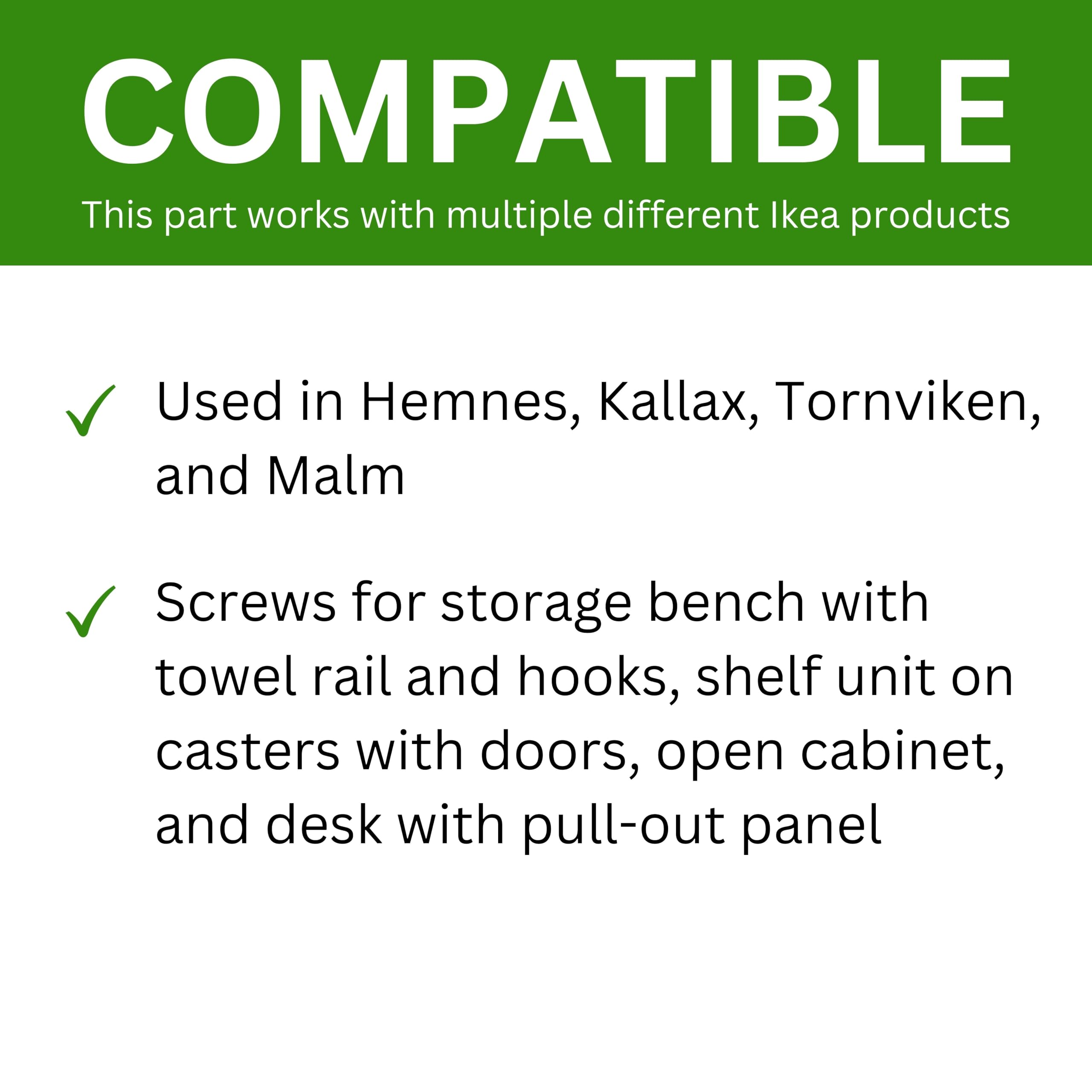 COMPATIBLE

This part works with multiple different Ikea products

✓ Used in Hemnes, Kallax, Tornviken, and Malm

✓ Screws for storage bench with towel rail and hooks, shelf unit on casters with doors, open cabinet, and desk with pull-out panel